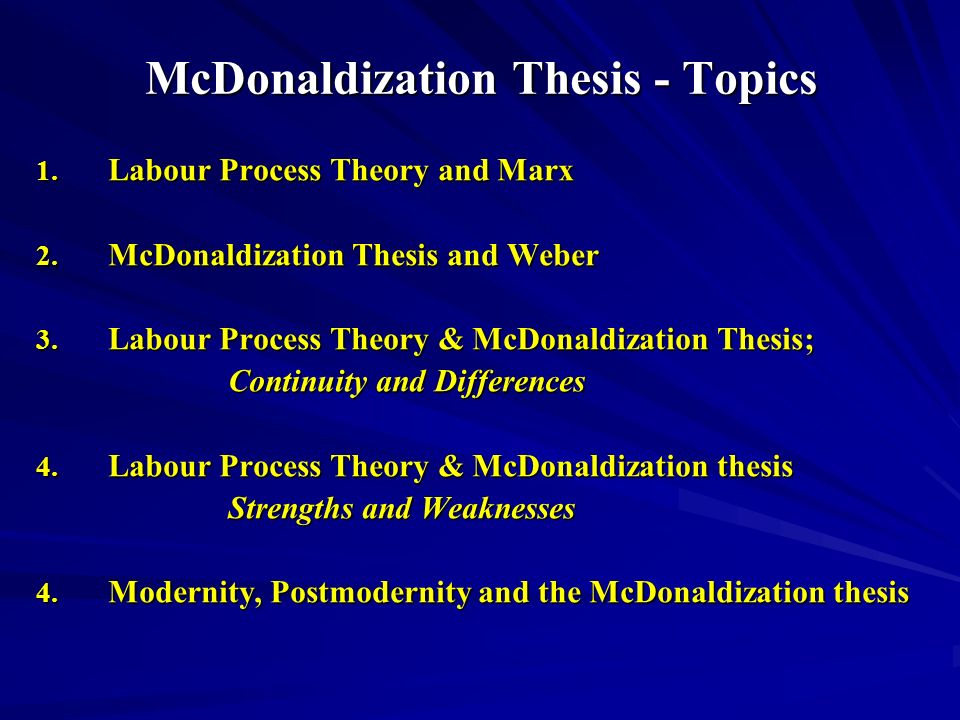 McDonaldization Thesis - Topics

1. Labour Process Theory and Marx

2. McDonaldization Thesis and Weber

3. Labour Process Theory & McDonaldization Thesis;
Continuity and Differences

4. Labour Process Theory & McDonaldization thesis
Strengths and Weaknesses

4. Modernity, Postmodernity and the McDonaldization thesis